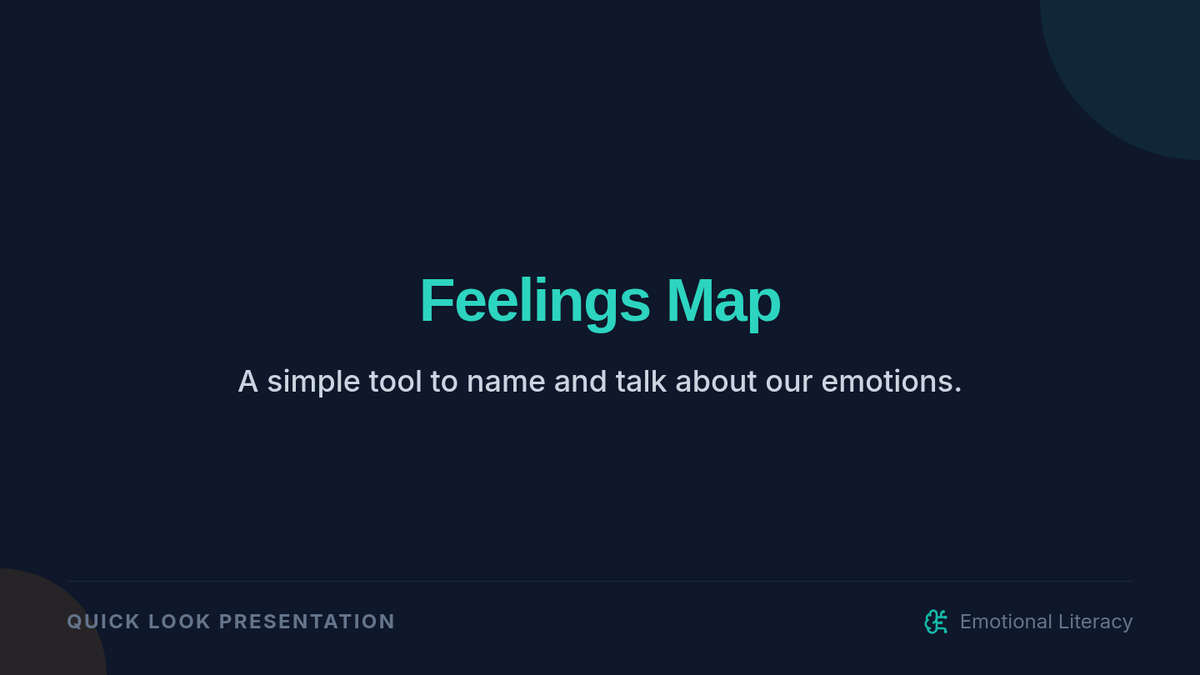 Feelings Map

A simple tool to name and talk about our emotions.

QUICK LOOK PRESENTATION

Emotional Literacy